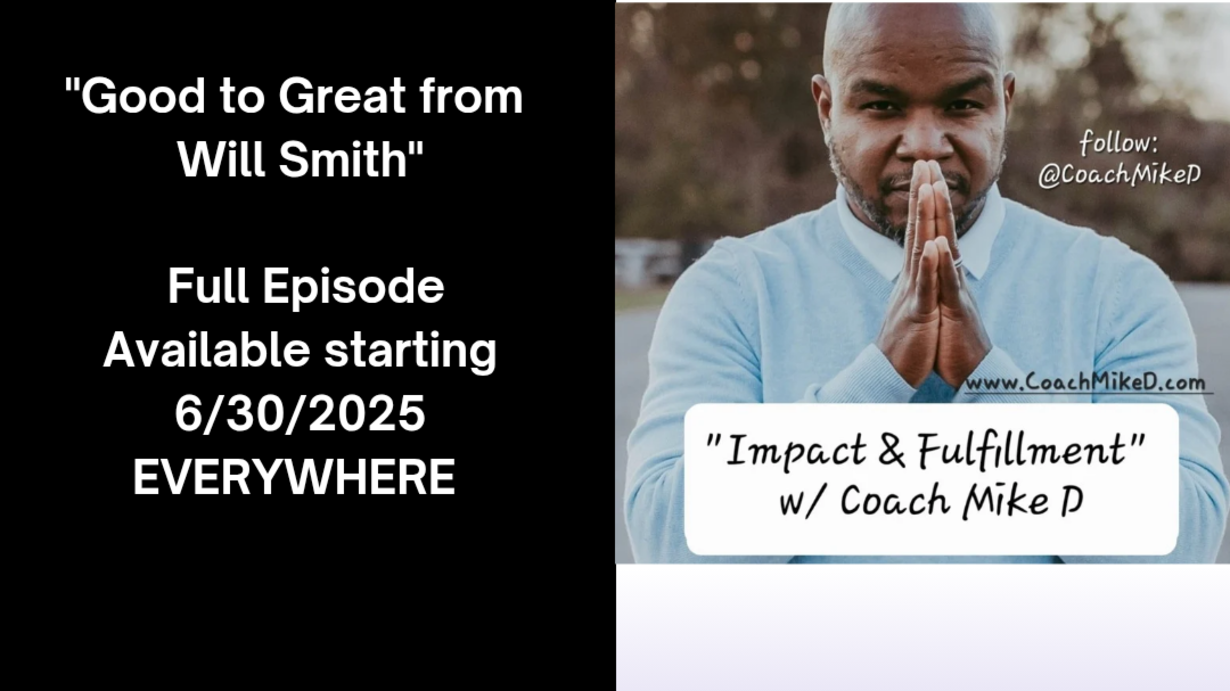 "Good to Great from Will Smith"

Full Episode Available starting 6/30/2025 EVERYWHERE

follow: @CoachMikeD

www.CoachMikeD.com

"Impact & Fulfillment" w/ Coach Mike D